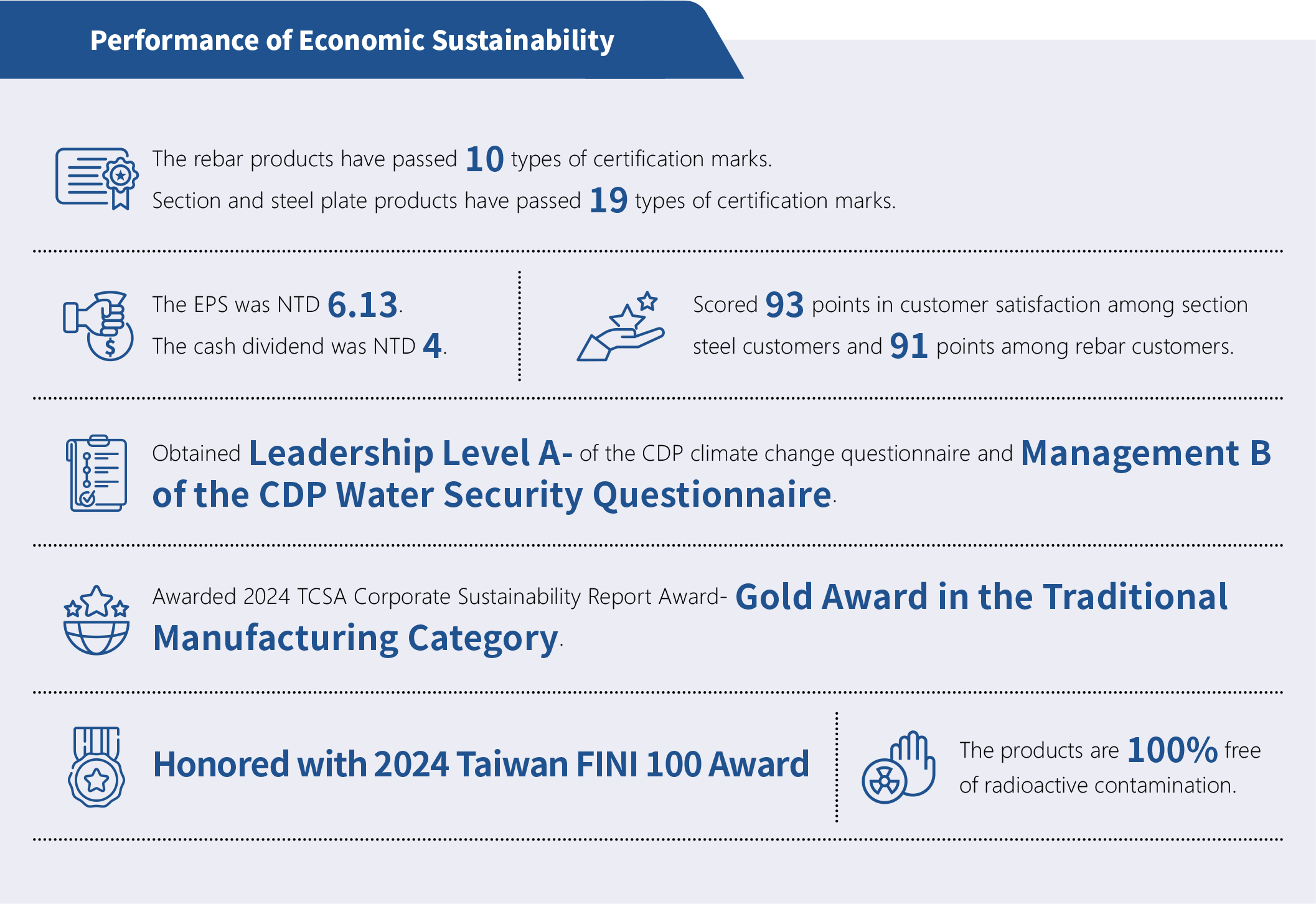 Performance of Economic Sustainability

The rebar products have passed 10 types of certification marks.
Section and steel plate products have passed 19 types of certification marks.

The EPS was NTD 6.13.
The cash dividend was NTD 4.

Scored 93 points in customer satisfaction among section steel customers and 91 points among rebar customers.

Obtained Leadership Level A- of the CDP climate change questionnaire and Management B of the CDP Water Security Questionnaire.

Awarded 2024 TCSA Corporate Sustainability Report Award- Gold Award in the Traditional Manufacturing Category.

Honored with 2024 Taiwan FINI 100 Award

The products are 100% free of radioactive contamination.